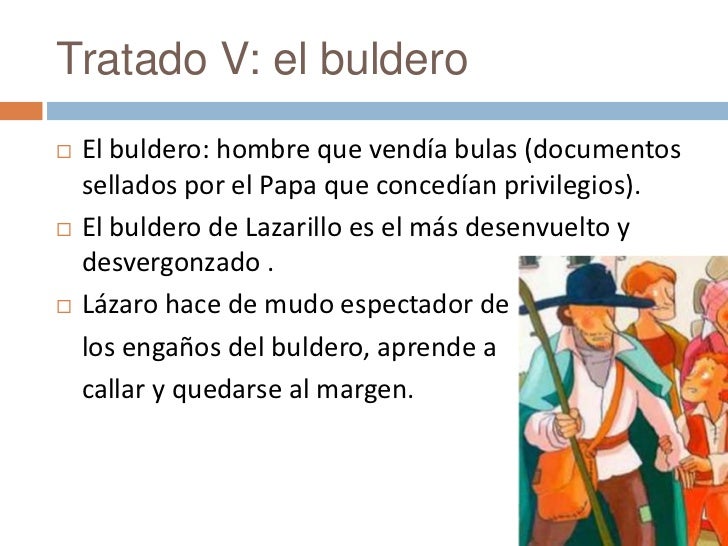 Tratado V: el buldero

□ El buldero: hombre que vendía bulas (documentos sellados por el Papa que concedían privilegios).

□ El buldero de Lazarillo es el más desenvuelto y desvergonzado .

□ Lázaro hace de mudo espectador de los engaños del buldero, aprende a callar y quedarse al margen.